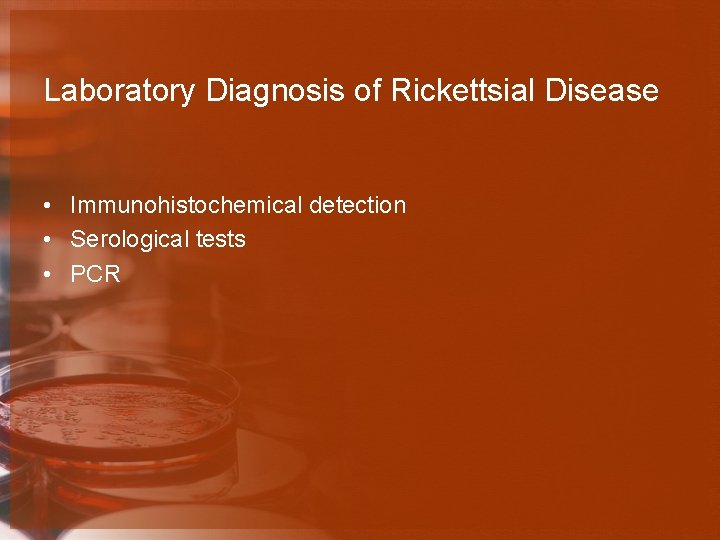 Laboratory Diagnosis of Rickettsial Disease

• Immunohistochemical detection
• Serological tests
• PCR